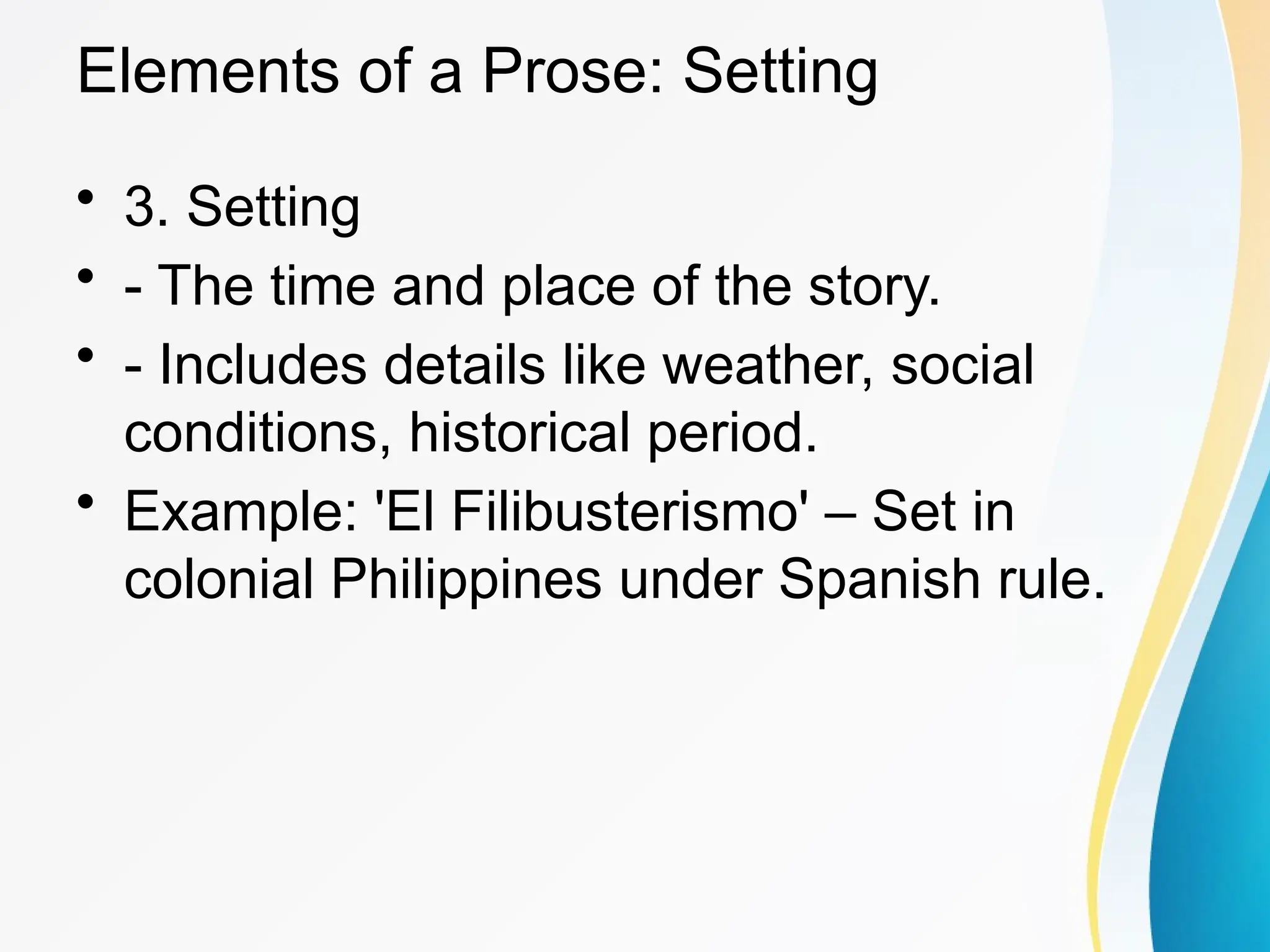 Elements of a Prose: Setting

• 3. Setting
• - The time and place of the story.
• - Includes details like weather, social conditions, historical period.
• Example: 'El Filibusterismo' – Set in colonial Philippines under Spanish rule.